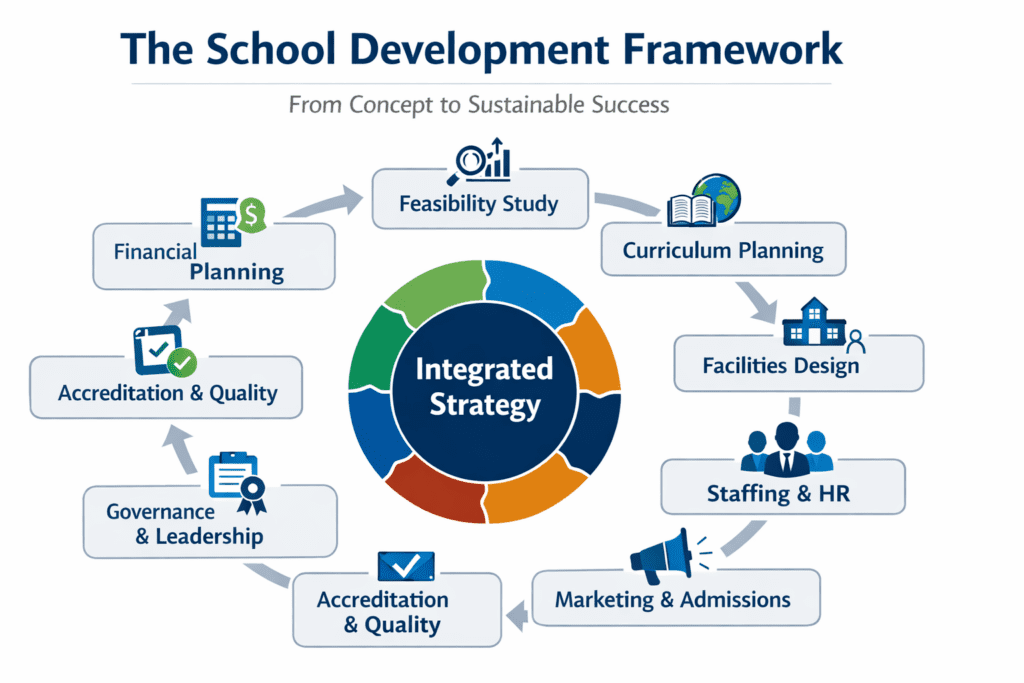 The School Development Framework

From Concept to Sustainable Success

Feasibility Study

Curriculum Planning

Facilities Design

Staffing & HR

Marketing & Admissions

Accreditation & Quality

Governance & Leadership

Accreditation & Quality

Financial Planning

Integrated Strategy